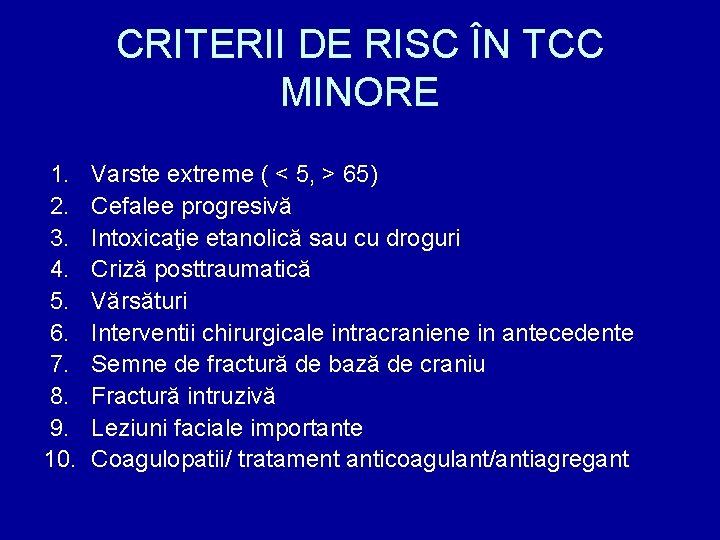 CRITERII DE RISC ÎN TCC MINORE

1. Varste extreme ( < 5, > 65)
2. Cefalee progresivă
3. Intoxicaţie etanolică sau cu droguri
4. Criză posttraumatică
5. Vărsături
6. Interventii chirurgicale intracraniene in antecedente
7. Semne de fractură de bază de craniu
8. Fractură intruzivă
9. Leziuni faciale importante
10. Coagulopatii/ tratament anticoagulant/antiagregant